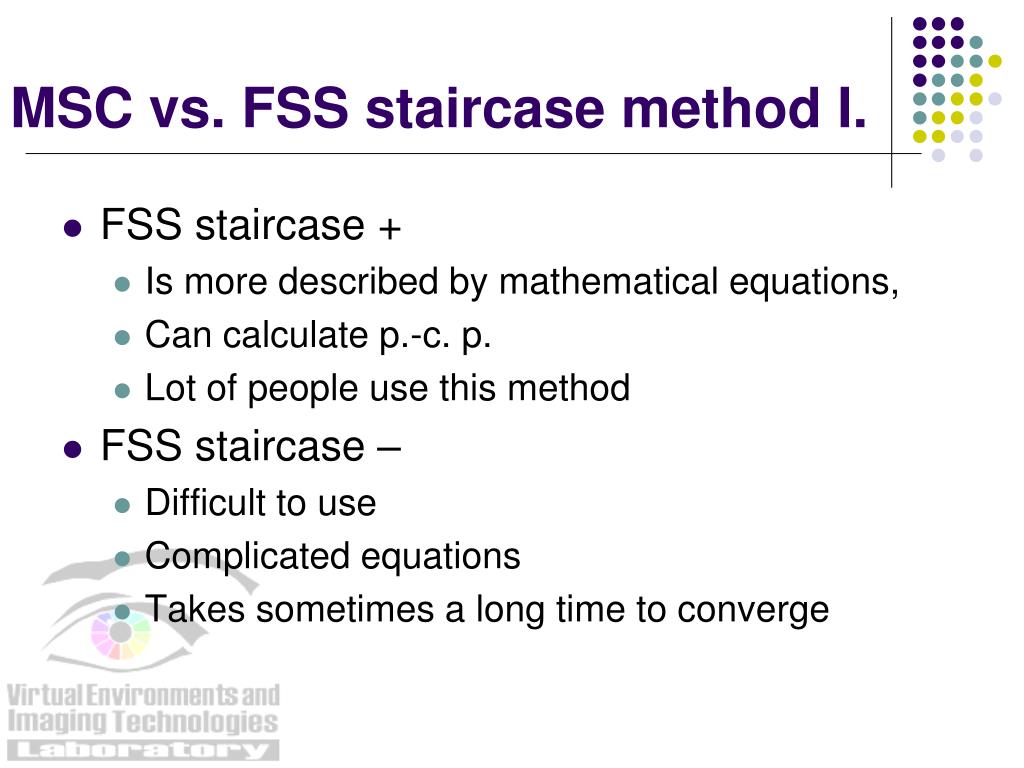 MSC vs. FSS staircase method I.

- FSS staircase +
  - Is more described by mathematical equations,
  - Can calculate p.-c. p.
  - Lot of people use this method
- FSS staircase –
  - Difficult to use
  - Complicated equations
  - Takes sometimes a long time to converge

Virtual Environments and Imaging Technologies Laboratory